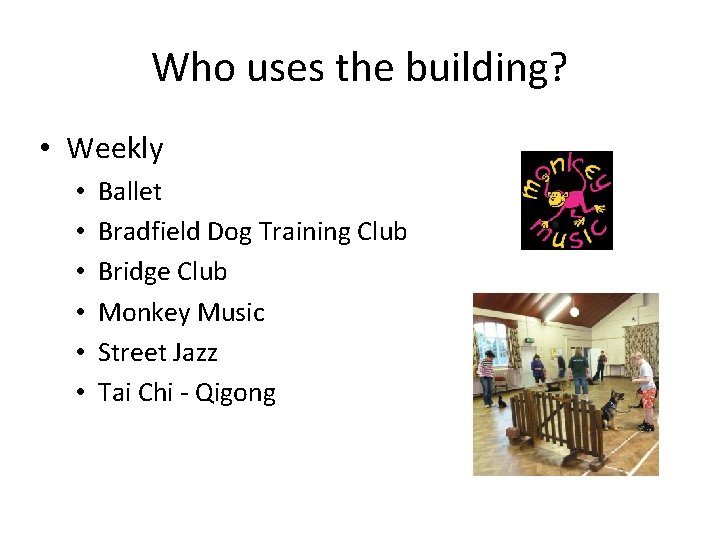 Who uses the building?

• Weekly
  • Ballet
  • Bradfield Dog Training Club
  • Bridge Club
  • Monkey Music
  • Street Jazz
  • Tai Chi - Qigong

monkey music